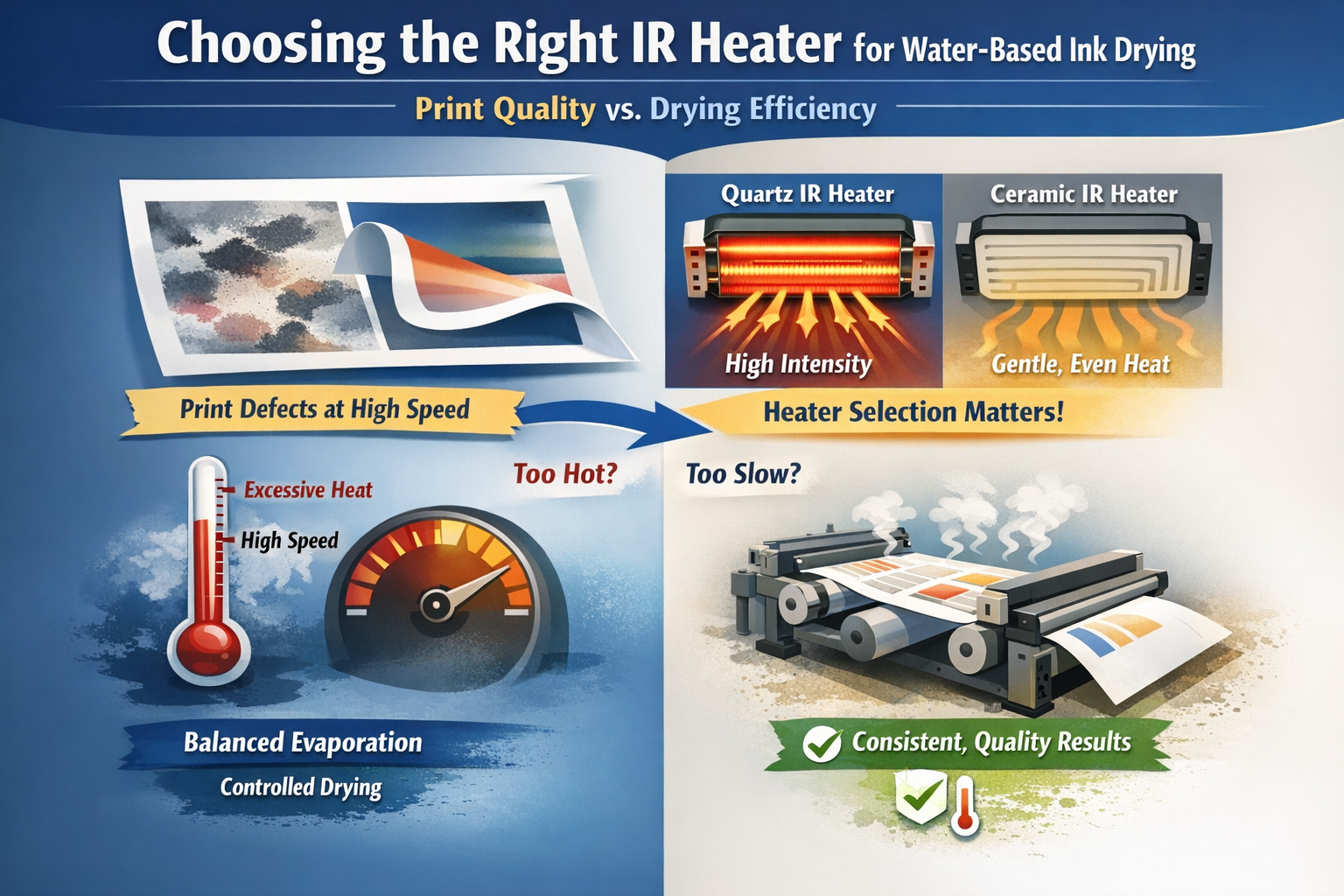 Choosing the Right IR Heater for Water-Based Ink Drying

Print Quality vs. Drying Efficiency

Quartz IR Heater

High Intensity

Ceramic IR Heater

Gentle, Even Heat

Print Defects at High Speed

Heater Selection Matters!

Excessive Heat

High Speed

Too Hot?

Too Slow?

Balanced Evaporation

Controlled Drying

Consistent, Quality Results